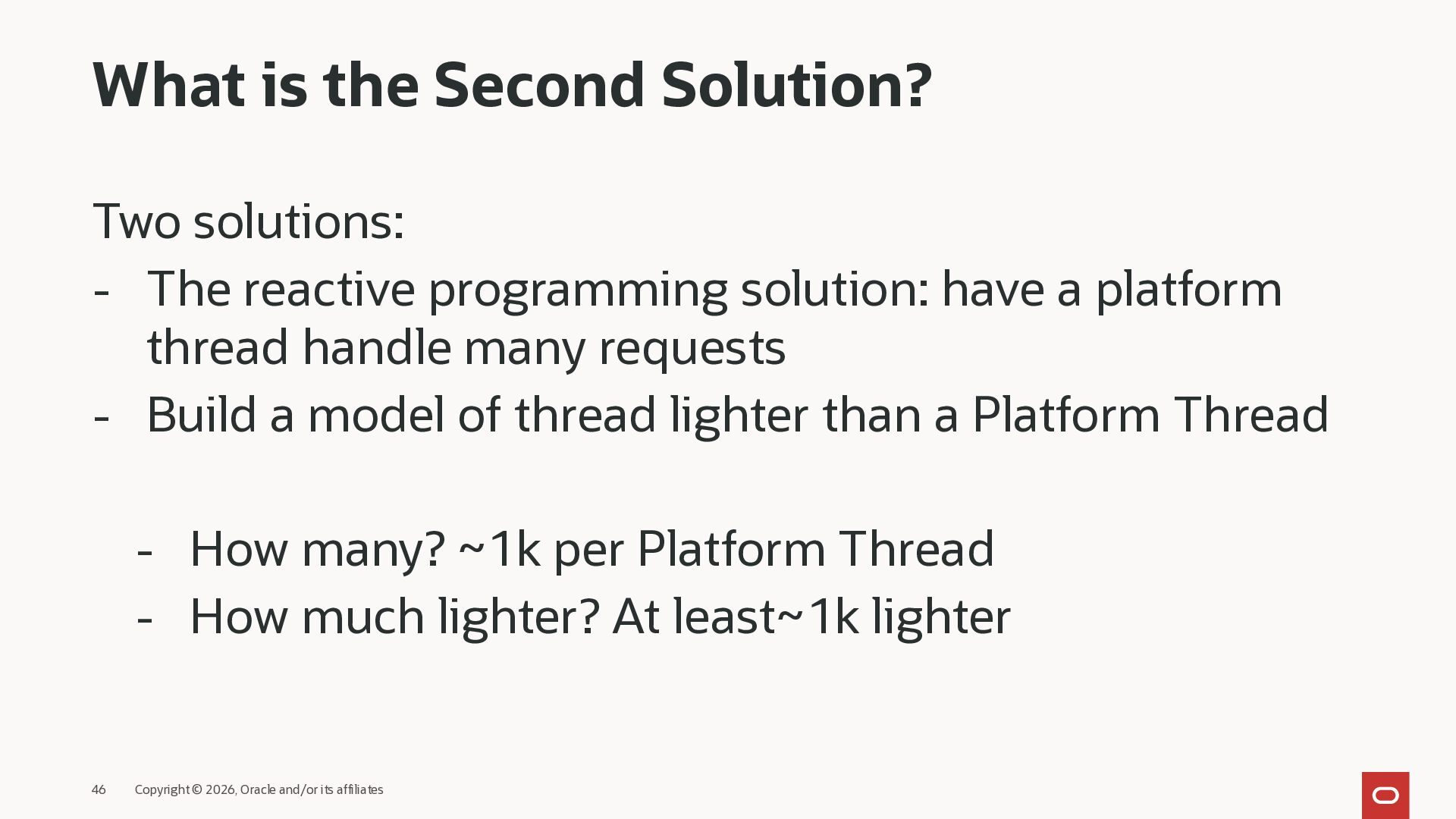 What is the Second Solution?

Two solutions:
- The reactive programming solution: have a platform thread handle many requests
- Build a model of thread lighter than a Platform Thread

- How many? ~1k per Platform Thread
- How much lighter? At least~1k lighter

46 Copyright © 2026, Oracle and/or its affiliates